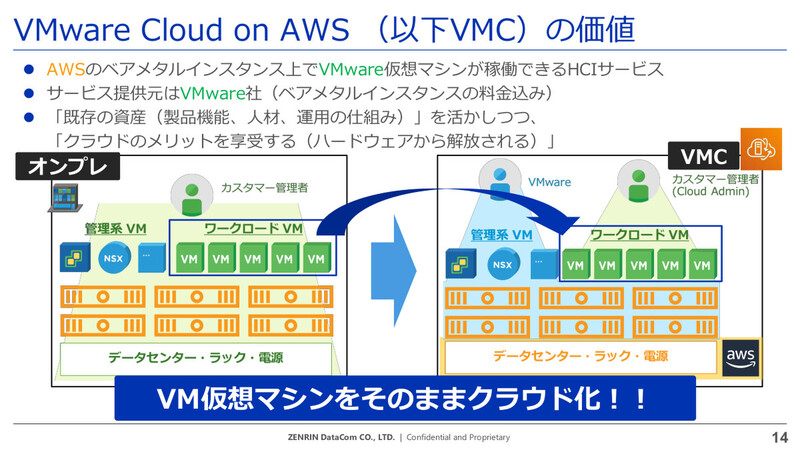 VMware Cloud on AWS （以下VMC）の価値

● AWSのベアメタルインスタンス上でVMware仮想マシンが稼働できるHCIサービス
● サービス提供元はVMware社（ベアメタルインスタンスの料金込み）
● 「既存の資産（製品機能、人材、運用の仕組み）」を活かしつつ、「クラウドのメリットを享受する（ハードウェアから解放される）」

オンプレ

カスタマー管理者

管理系 VM

NSX

...

ワークロード VM

VM VM VM VM VM

データセンター・ラック・電源

VMC

VMware

カスタマー管理者 (Cloud Admin)

管理系 VM

NSX

...

ワークロード VM

VM VM VM VM VM

データセンター・ラック・電源

aws

VM仮想マシンをそのままクラウド化！！

ZENRIN DataCom CO., LTD. | Confidential and Proprietary

14